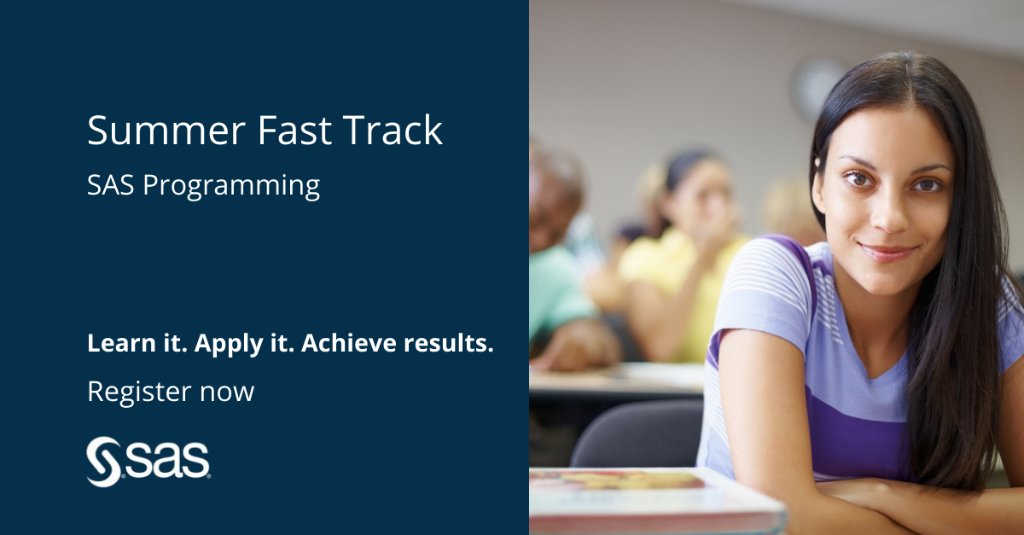 Summer Fast Track

SAS Programming

Learn it. Apply it. Achieve results.

Register now

sas